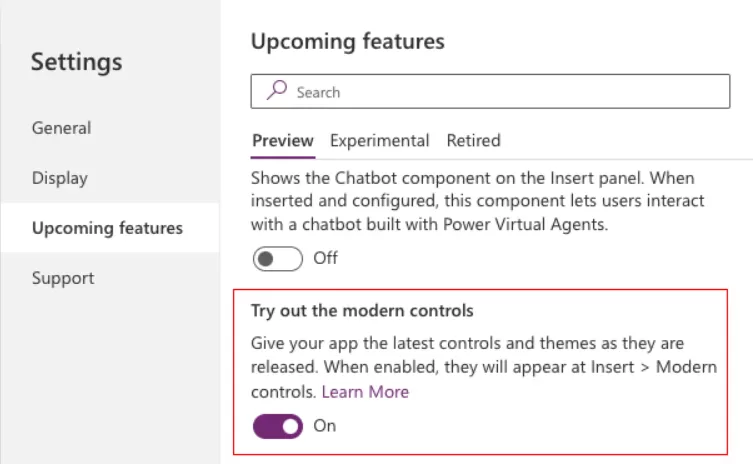 Settings

General

Display

Upcoming features

Support

Upcoming features

Search

Preview Experimental Retired

Shows the Chatbot component on the Insert panel. When inserted and configured, this component lets users interact with a chatbot built with Power Virtual Agents.

Off

Try out the modern controls

Give your app the latest controls and themes as they are released. When enabled, they will appear at Insert > Modern controls. Learn More

On